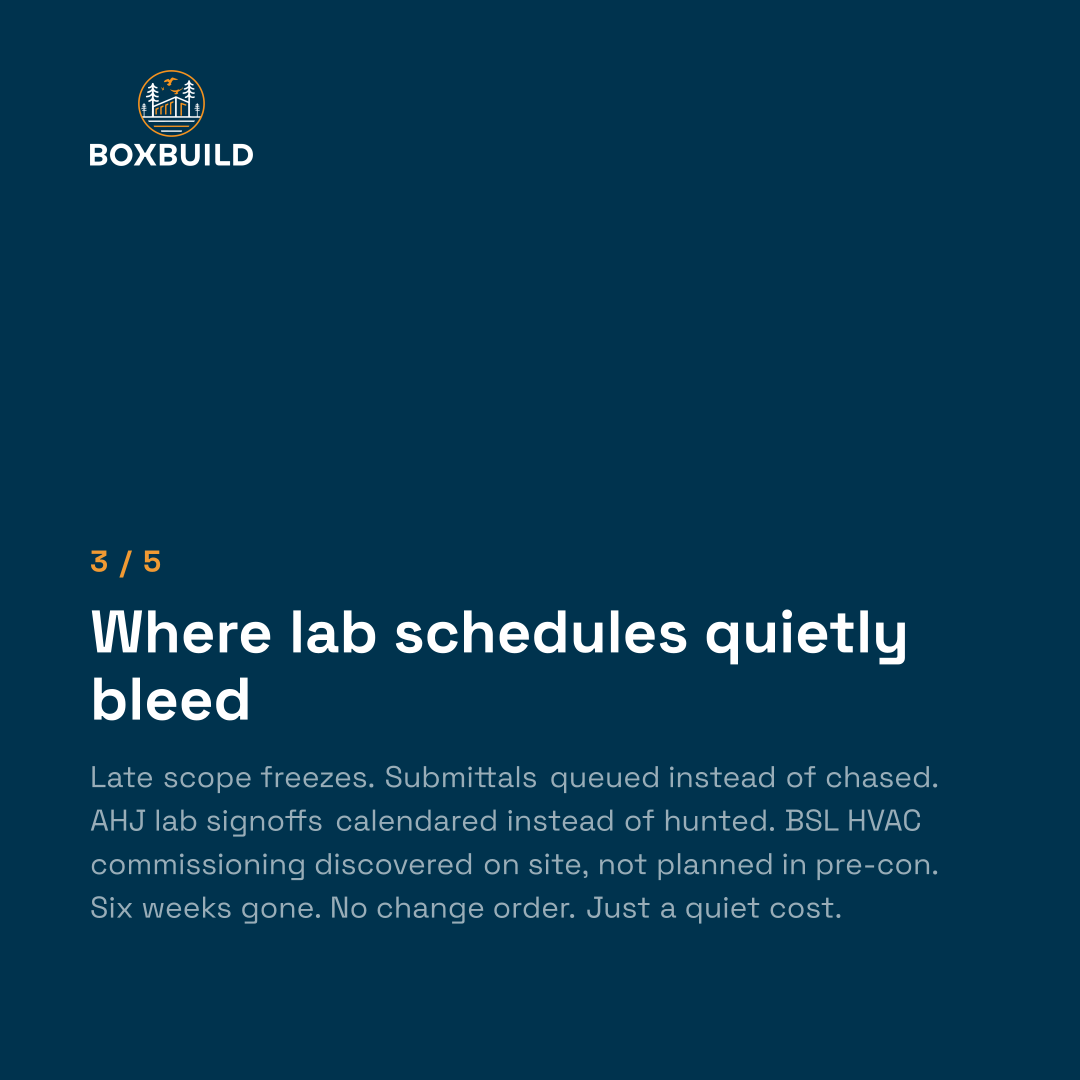 BOXBUILD

3 / 5

Where lab schedules quietly bleed

Late scope freezes. Submittals queued instead of chased. AHJ lab signoffs calendared instead of hunted. BSL HVAC commissioning discovered on site, not planned in pre-con. Six weeks gone. No change order. Just a quiet cost.